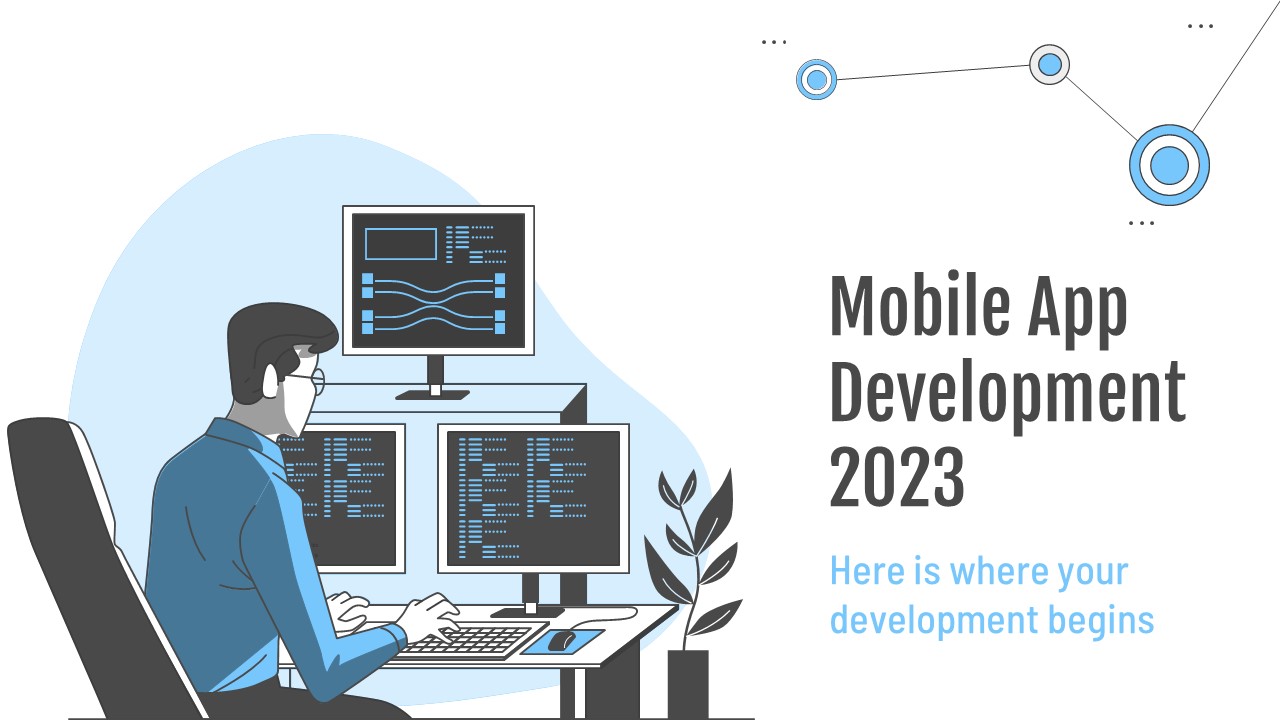 Mobile App Development 2023

Here is where your development begins